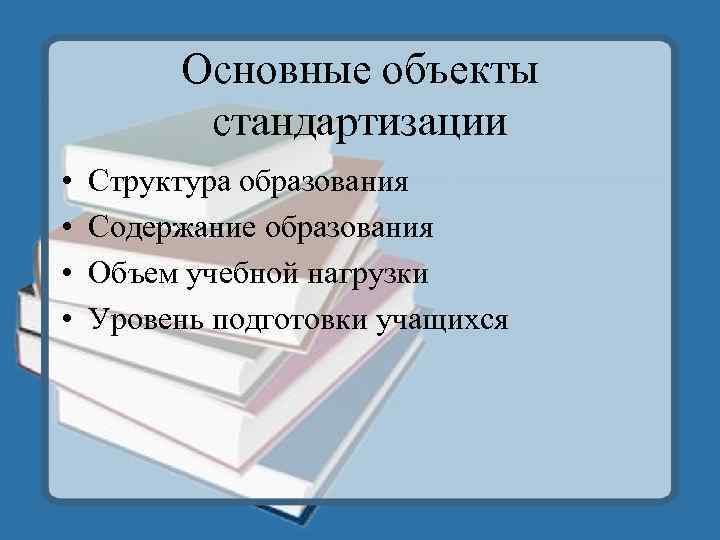 Основные объекты стандартизации

• Структура образования
• Содержание образования
• Объем учебной нагрузки
• Уровень подготовки учащихся